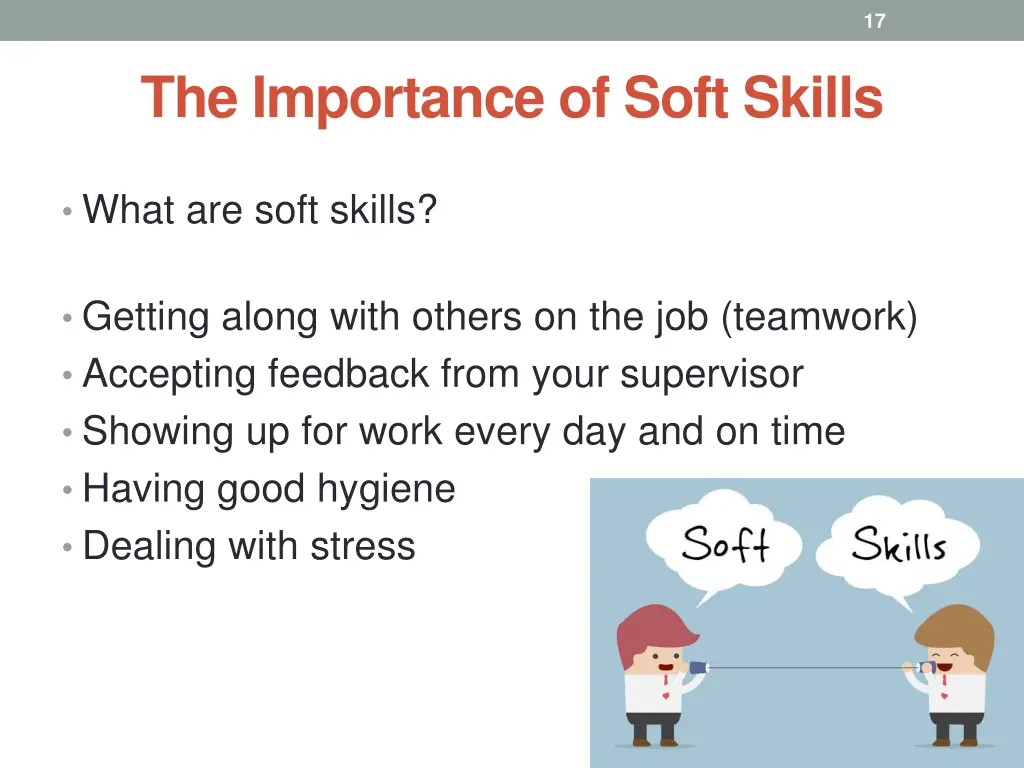 17

The Importance of Soft Skills

• What are soft skills?

• Getting along with others on the job (teamwork)
• Accepting feedback from your supervisor
• Showing up for work every day and on time
• Having good hygiene
• Dealing with stress

Soft

Skills